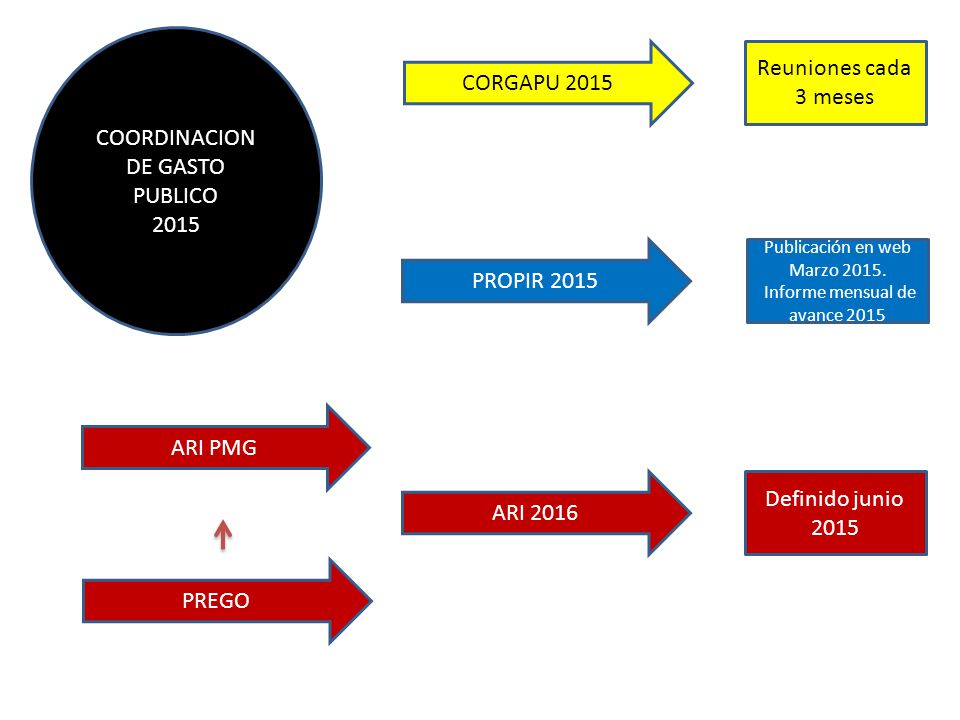 COORDINACION DE GASTO PUBLICO 2015

CORGAPU 2015

Reuniones cada 3 meses

PROPIR 2015

Publicación en web Marzo 2015. Informe mensual de avance 2015

ARI PMG

PREGO

ARI 2016

Definido junio 2015